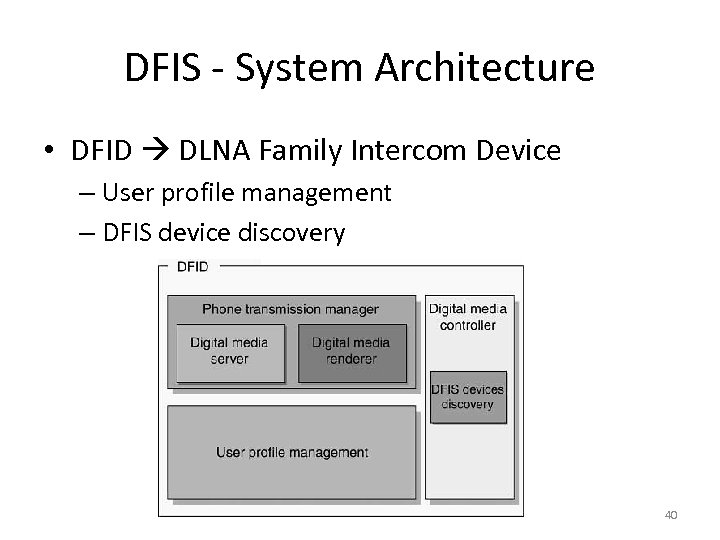 DFIS - System Architecture

• DFID → DLNA Family Intercom Device
– User profile management
– DFIS device discovery

DFID

Phone transmission manager

Digital media server

Digital media renderer

User profile management

Digital media controller

DFIS devices discovery

40